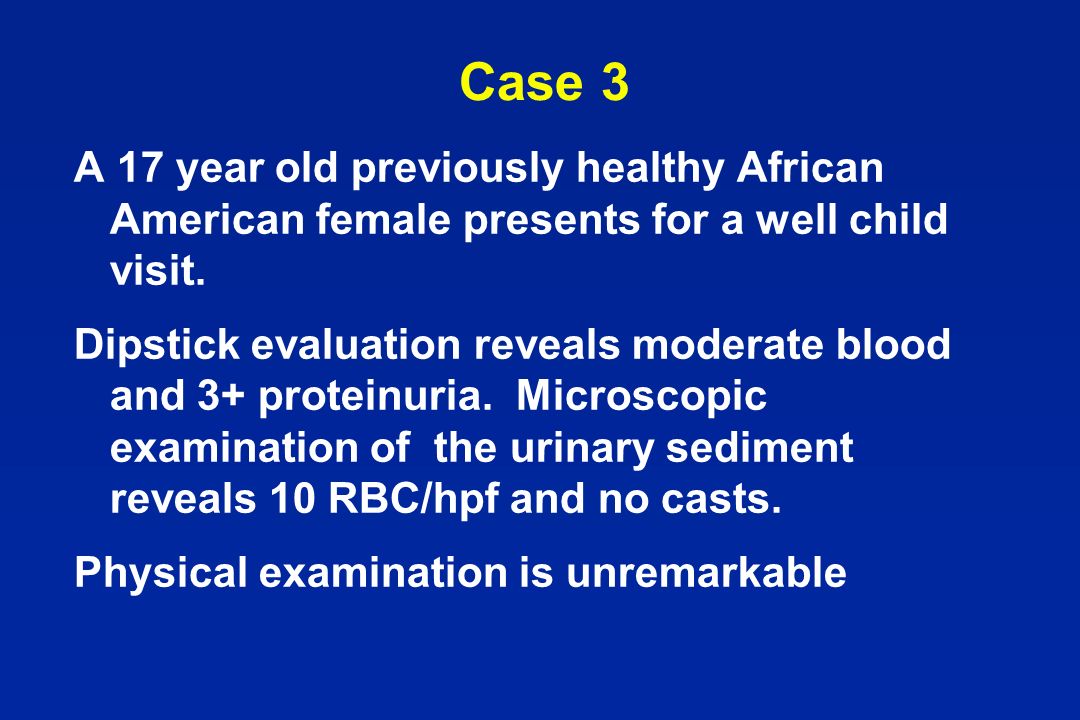 Case 3

A 17 year old previously healthy African American female presents for a well child visit.

Dipstick evaluation reveals moderate blood and 3+ proteinuria. Microscopic examination of the urinary sediment reveals 10 RBC/hpf and no casts.

Physical examination is unremarkable